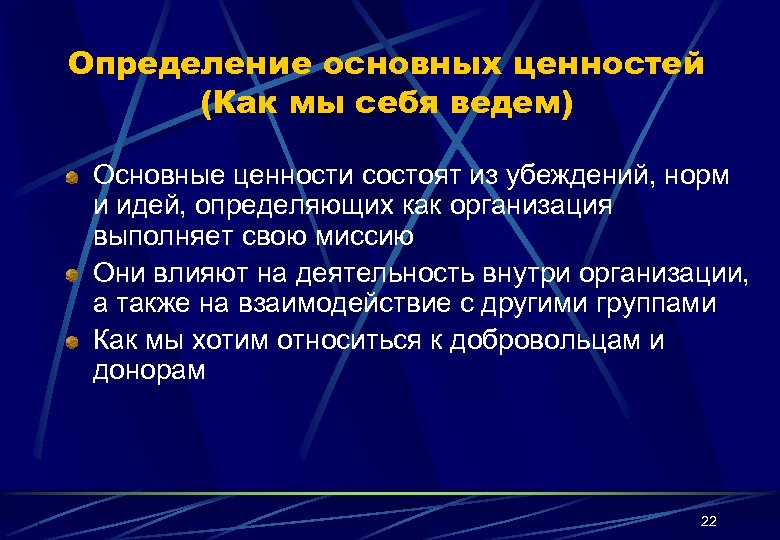 Определение основных ценностей
(Как мы себя ведем)

Основные ценности состоят из убеждений, норм и идей, определяющих как организация выполняет свою миссию

Они влияют на деятельность внутри организации, а также на взаимодействие с другими группами

Как мы хотим относиться к добровольцам и донорам

22